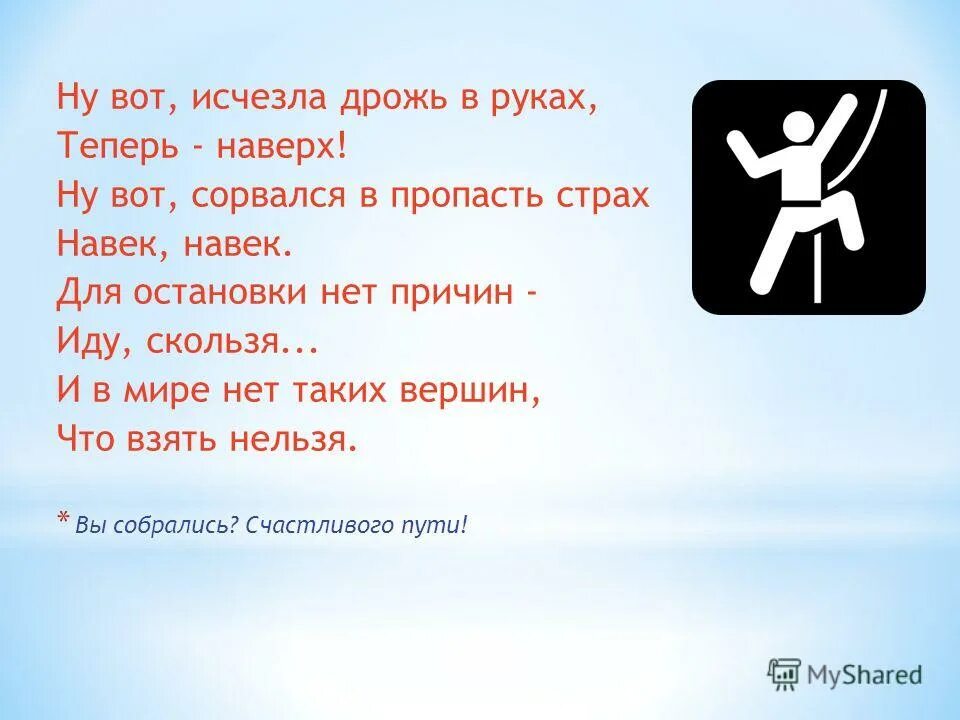 Ну вот, исчезла дрожь в руках,
Теперь - наверх!
Ну вот, сорвался в пропасть страх
Навек, навек.
Для остановки нет причин -
Иду, скользя...
И в мире нет таких вершин,
Что взять нельзя.

* Вы собрались? Счастливого пути!

MyShared